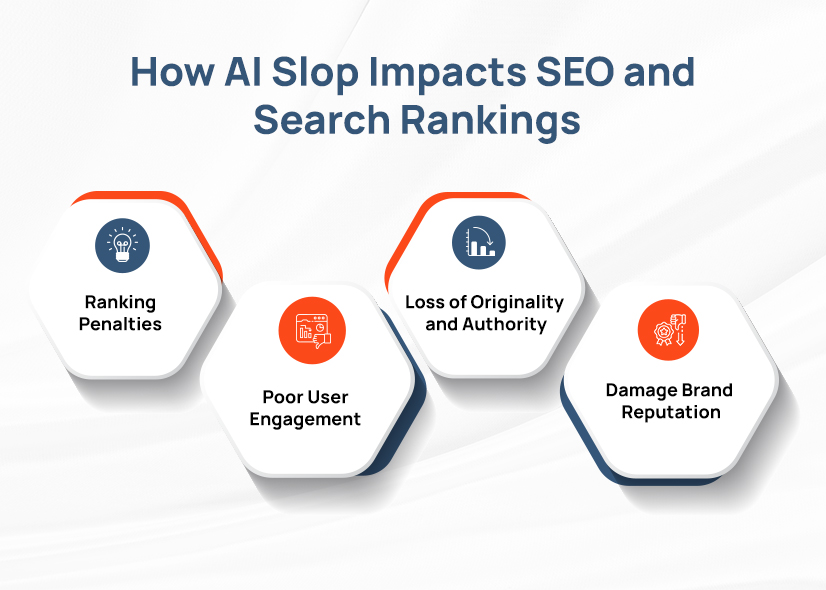 How AI Slop Impacts SEO and Search Rankings

Ranking Penalties

Poor User Engagement

Loss of Originality and Authority

Damage Brand Reputation